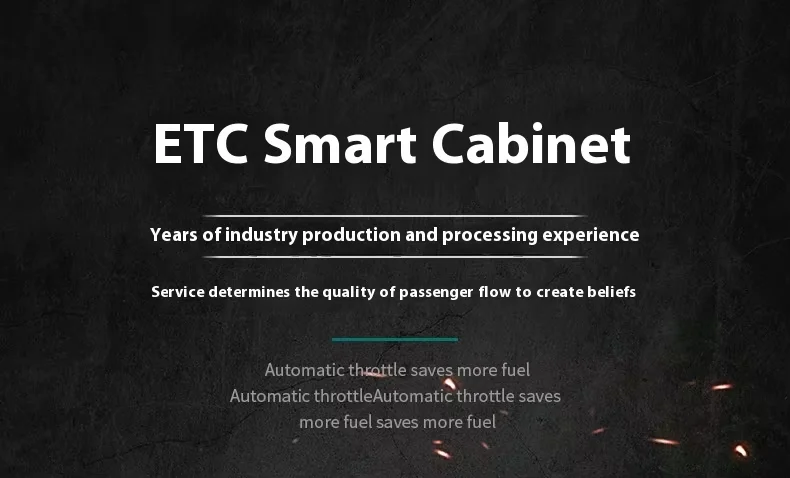 ETC Smart Cabinet

Years of industry production and processing experience

Service determines the quality of passenger flow to create beliefs

Automatic throttle saves more fuel
Automatic throttleAutomatic throttle saves
more fuel saves more fuel